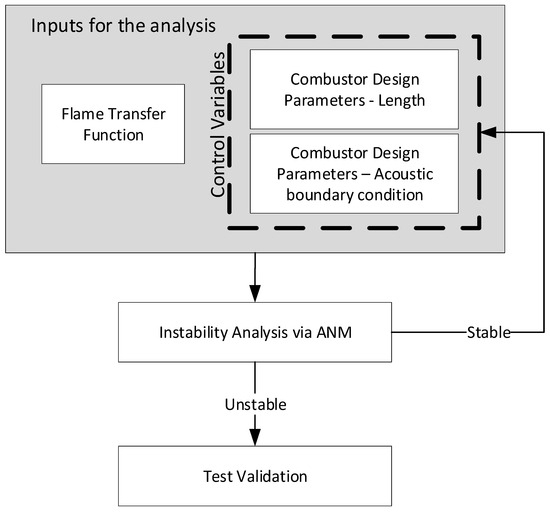 Inputs for the analysis

Flame Transfer Function

Control Variables

Combustor Design Parameters - Length

Combustor Design Parameters – Acoustic boundary condition

Instability Analysis via ANM

Stable

Unstable

Test Validation